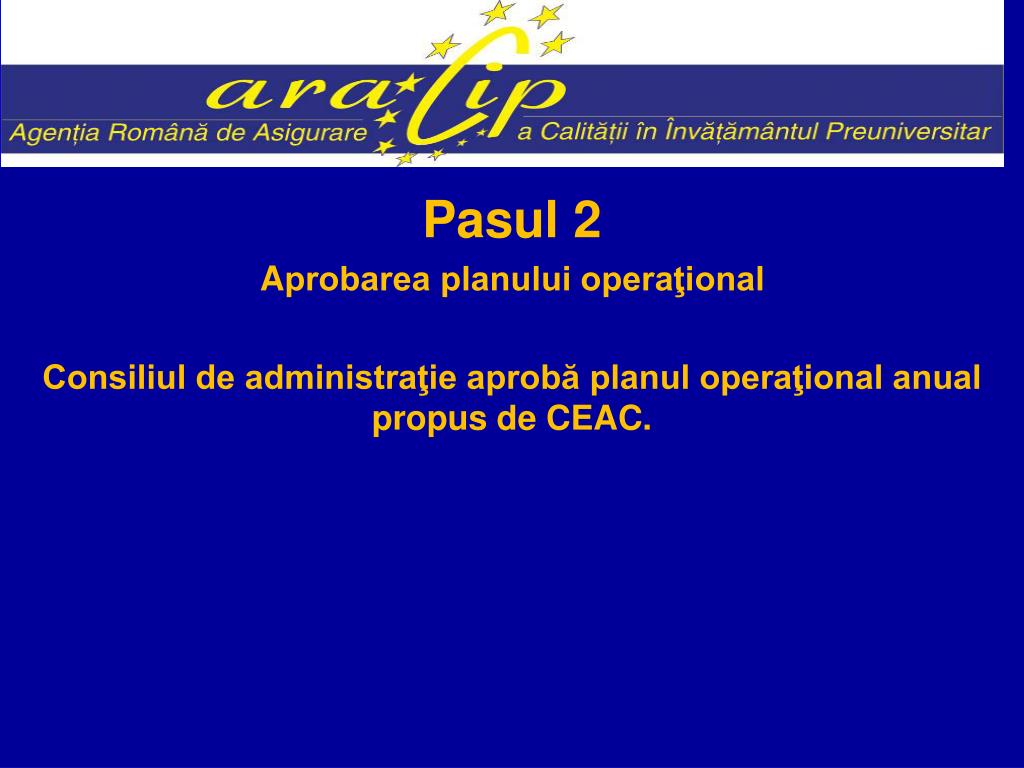 aracip
Agenția Română de Asigurare a Calității în Învățământul Preuniversitar

Pasul 2

Aprobarea planului operaţional

Consiliul de administraţie aprobă planul operaţional anual propus de CEAC.